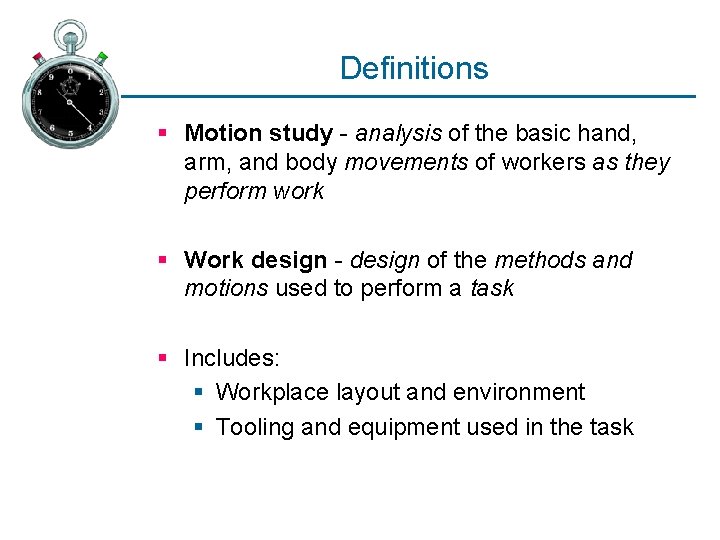 Definitions

▪ Motion study - analysis of the basic hand, arm, and body movements of workers as they perform work

▪ Work design - design of the methods and motions used to perform a task

▪ Includes:
▪ Workplace layout and environment
▪ Tooling and equipment used in the task